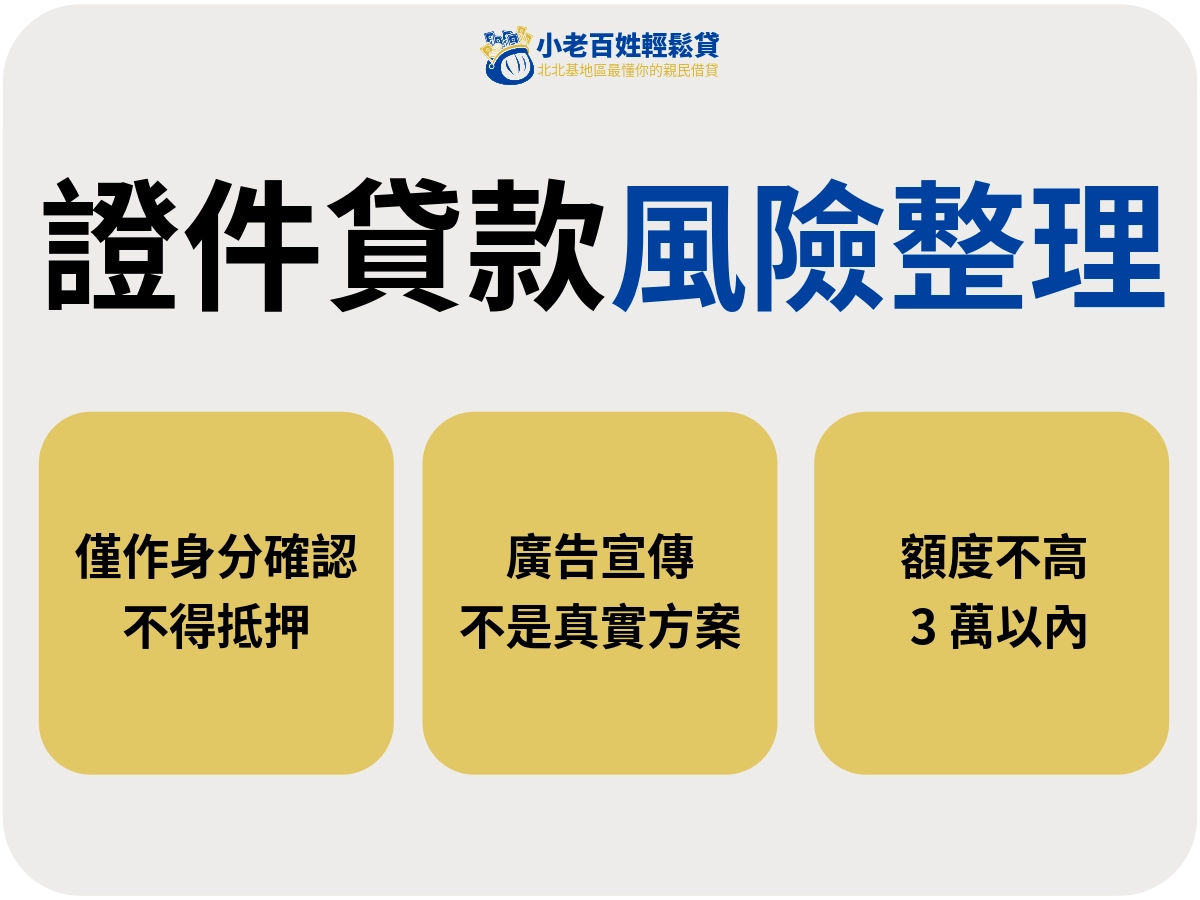 小老百姓輕鬆貸
北北基地區最懂你的親民借貸

證件貸款風險整理

僅作身分確認
不得抵押

廣告宣傳
不是真實方案

額度不高
3 萬以內